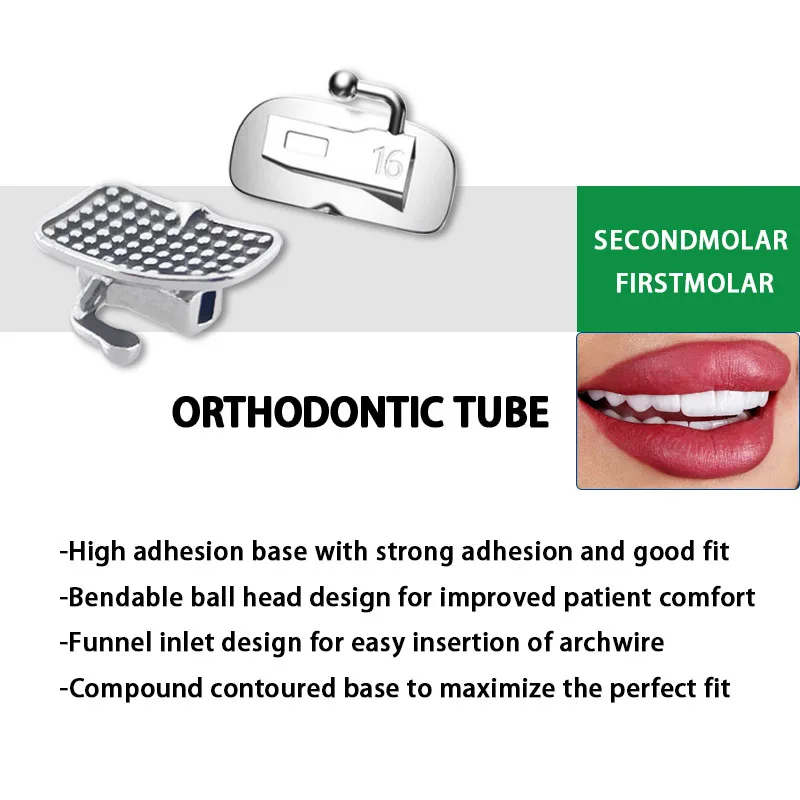 16

SECONDMOLAR
FIRSTMOLAR

ORTHODONTIC TUBE

-High adhesion base with strong adhesion and good fit
-Bendable ball head design for improved patient comfort
-Funnel inlet design for easy insertion of archwire
-Compound contoured base to maximize the perfect fit